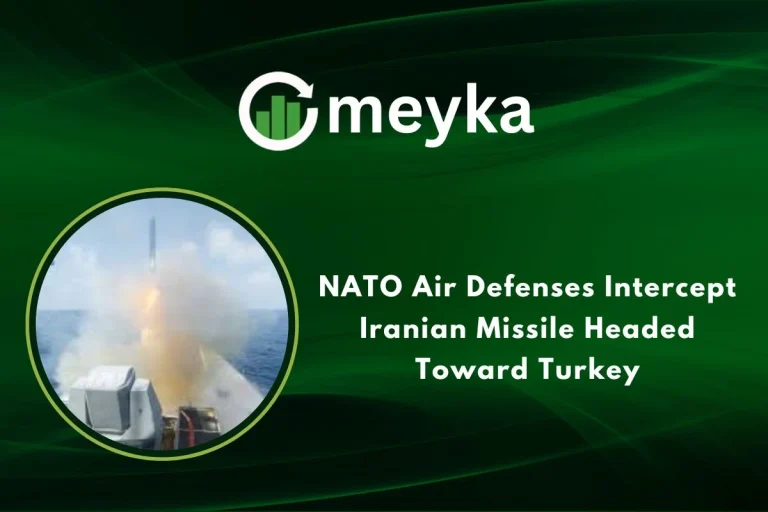 meyka

NATO Air Defenses Intercept Iranian Missile Headed Toward Turkey